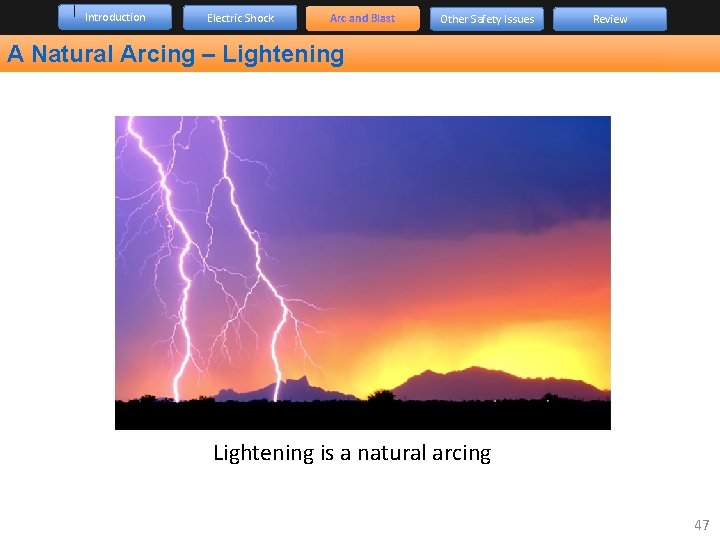 Introduction Electric Shock Arc and Blast Other Safety Issues Review

A Natural Arcing – Lightening

Lightening is a natural arcing

47